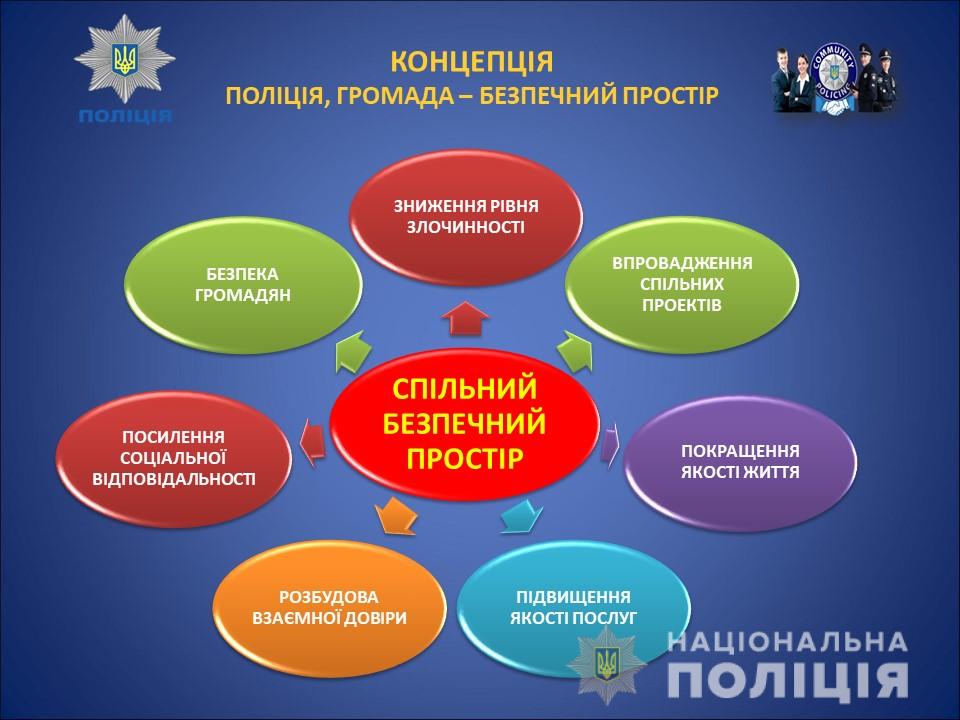 ПОЛІЦІЯ

КОНЦЕПЦІЯ
ПОЛІЦІЯ, ГРОМАДА – БЕЗПЕЧНИЙ ПРОСТІР

COMMUNITY POLICING

ЗНИЖЕННЯ РІВНЯ ЗЛОЧИННОСТІ

БЕЗПЕКА ГРОМАДЯН

ВПРОВАДЖЕННЯ СПІЛЬНИХ ПРОЕКТІВ

СПІЛЬНИЙ БЕЗПЕЧНИЙ ПРОСТІР

ПОСИЛЕННЯ СОЦІАЛЬНОЇ ВІДПОВІДАЛЬНОСТІ

ПОКРАЩЕННЯ ЯКОСТІ ЖИТТЯ

РОЗБУДОВА ВЗАЄМНОЇ ДОВІРИ

ПІДВИЩЕННЯ ЯКОСТІ ПОСЛУГ

НАЦІОНАЛЬНА ПОЛІЦІЯ